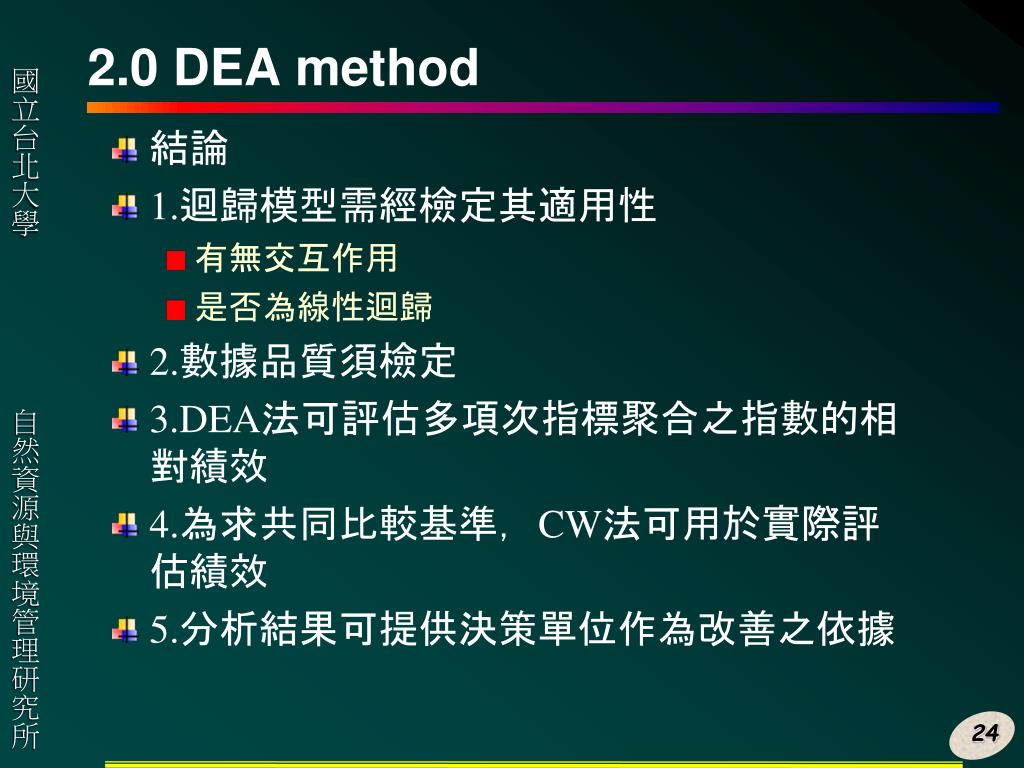 國立台北大學

自然資源與環境管理研究所

2.0 DEA method

結論

1.迴歸模型需經檢定其適用性

有無交互作用

是否為線性迴歸

2.數據品質須檢定

3.DEA法可評估多項次指標聚合之指數的相對績效

4.為求共同比較基準，CW法可用於實際評估績效

5.分析結果可提供決策單位作為改善之依據

24